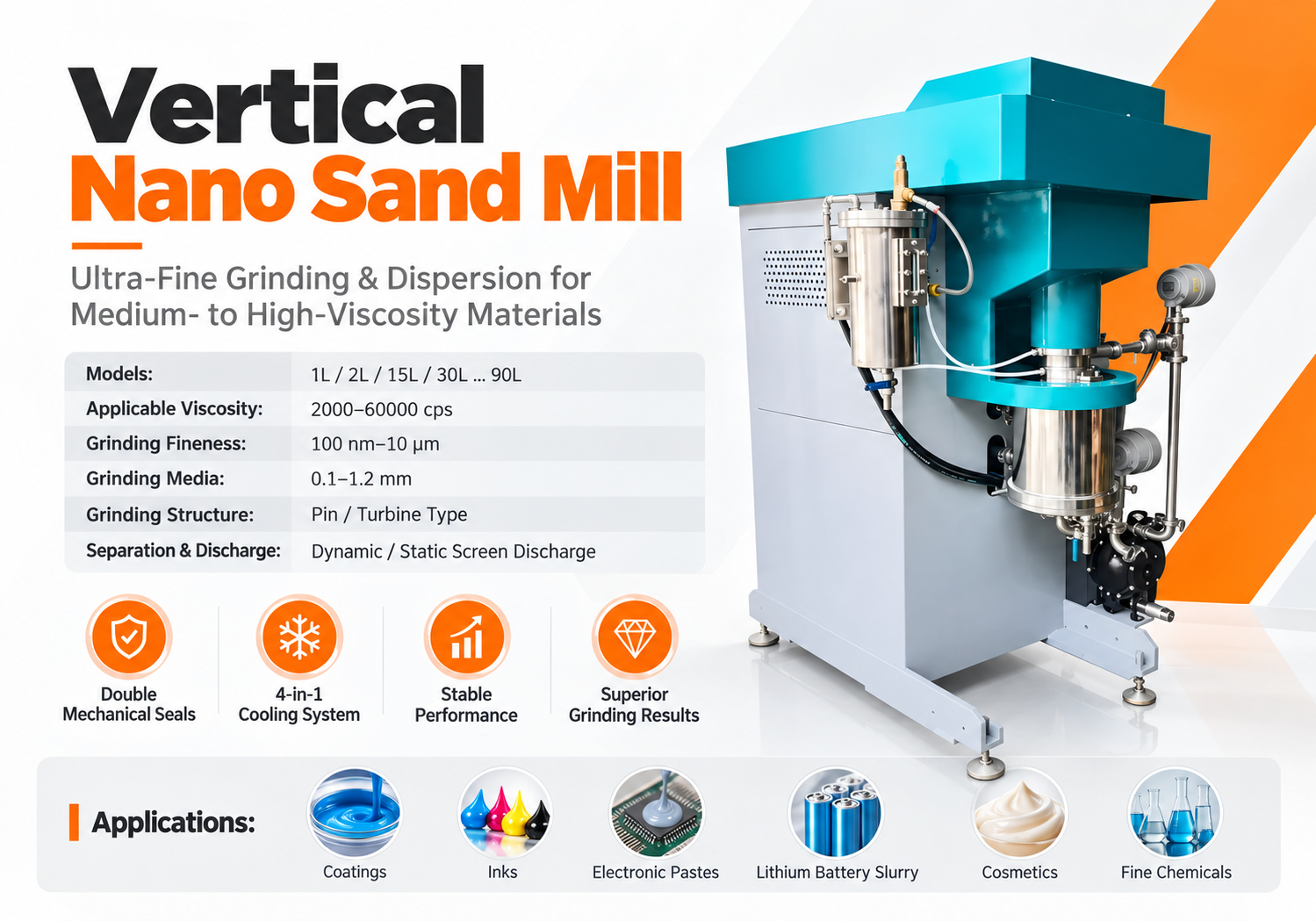 Vertical
Nano Sand Mill

Ultra-Fine Grinding & Dispersion for Medium- to High-Viscosity Materials

| Models: | 1L / 2L / 15L / 30L ... 90L |
|---|---|
| Applicable Viscosity: | 2000–60000 cps |
| Grinding Fineness: | 100 nm–10 μm |
| Grinding Media: | 0.1–1.2 mm |
| Grinding Structure: | Pin / Turbine Type |
| Separation & Discharge: | Dynamic / Static Screen Discharge |

Double Mechanical Seals

4-in-1 Cooling System

Stable Performance

Superior Grinding Results

Applications:

Coatings

Inks

Electronic Pastes

Lithium Battery Slurry

Cosmetics

Fine Chemicals